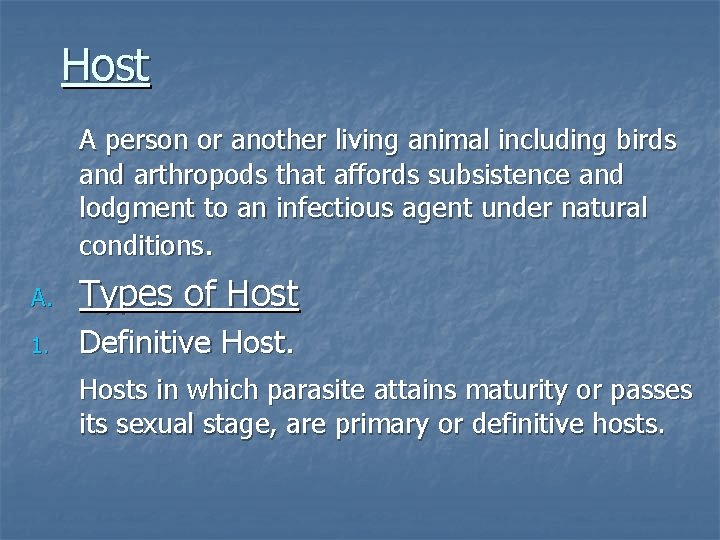 Host

A person or another living animal including birds and arthropods that affords subsistence and lodgment to an infectious agent under natural conditions.

A. Types of Host

1. Definitive Host.

Hosts in which parasite attains maturity or passes its sexual stage, are primary or definitive hosts.